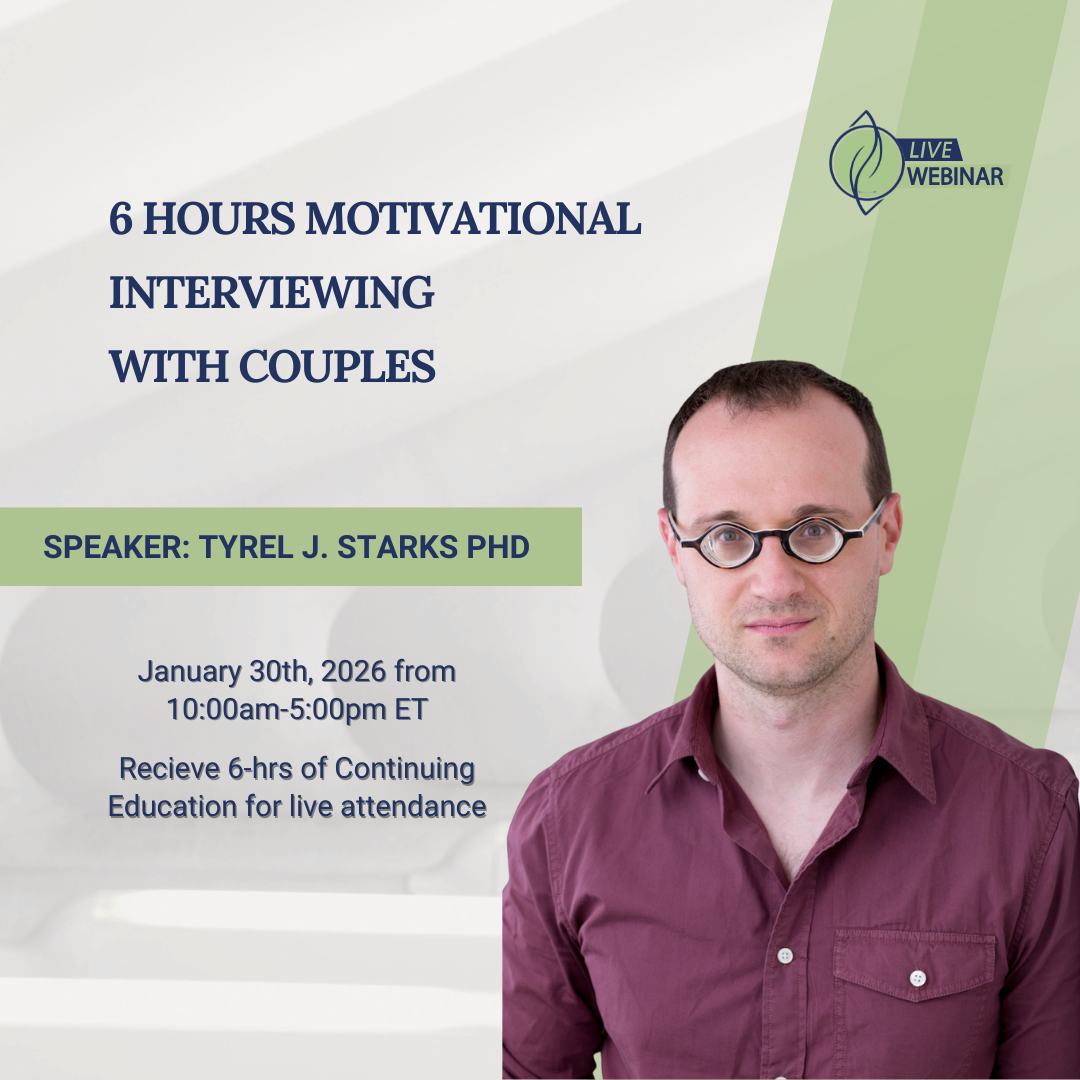 LIVE WEBINAR

6 HOURS MOTIVATIONAL INTERVIEWING WITH COUPLES

SPEAKER: TYREL J. STARKS PHD

January 30th, 2026 from 10:00am-5:00pm ET

Recieve 6-hrs of Continuing Education for live attendance